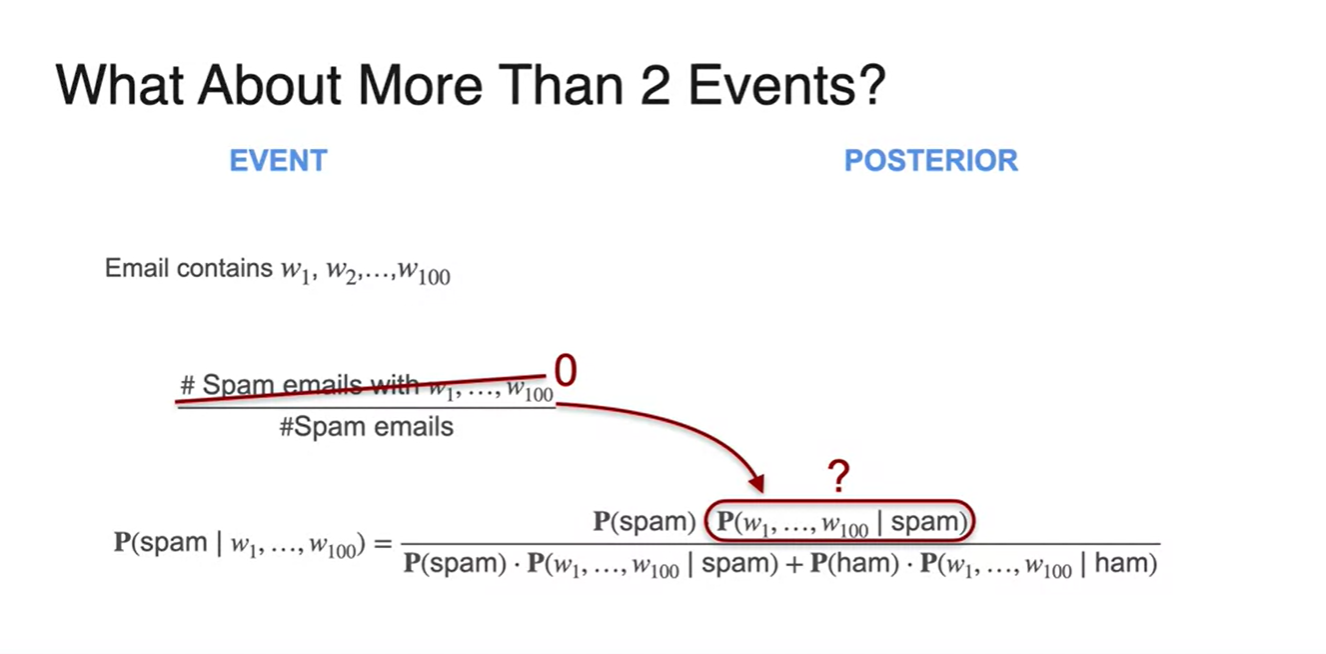 What About More Than 2 Events?

EVENT

POSTERIOR

Email contains $w_1, w_2, \ldots, w_{100}$

$\frac{\text{\# Spam emails with } w_1, \ldots, w_{100}}{\text{\#Spam emails}}$ 0

?

$\mathbf{P}(\text{spam} \mid w_1, \ldots, w_{100}) = \frac{\mathbf{P}(\text{spam}) \cdot \mathbf{P}(w_1, \ldots, w_{100} \mid \text{spam})}{\mathbf{P}(\text{spam}) \cdot \mathbf{P}(w_1, \ldots, w_{100} \mid \text{spam}) + \mathbf{P}(\text{ham}) \cdot \mathbf{P}(w_1, \ldots, w_{100} \mid \text{ham})}$